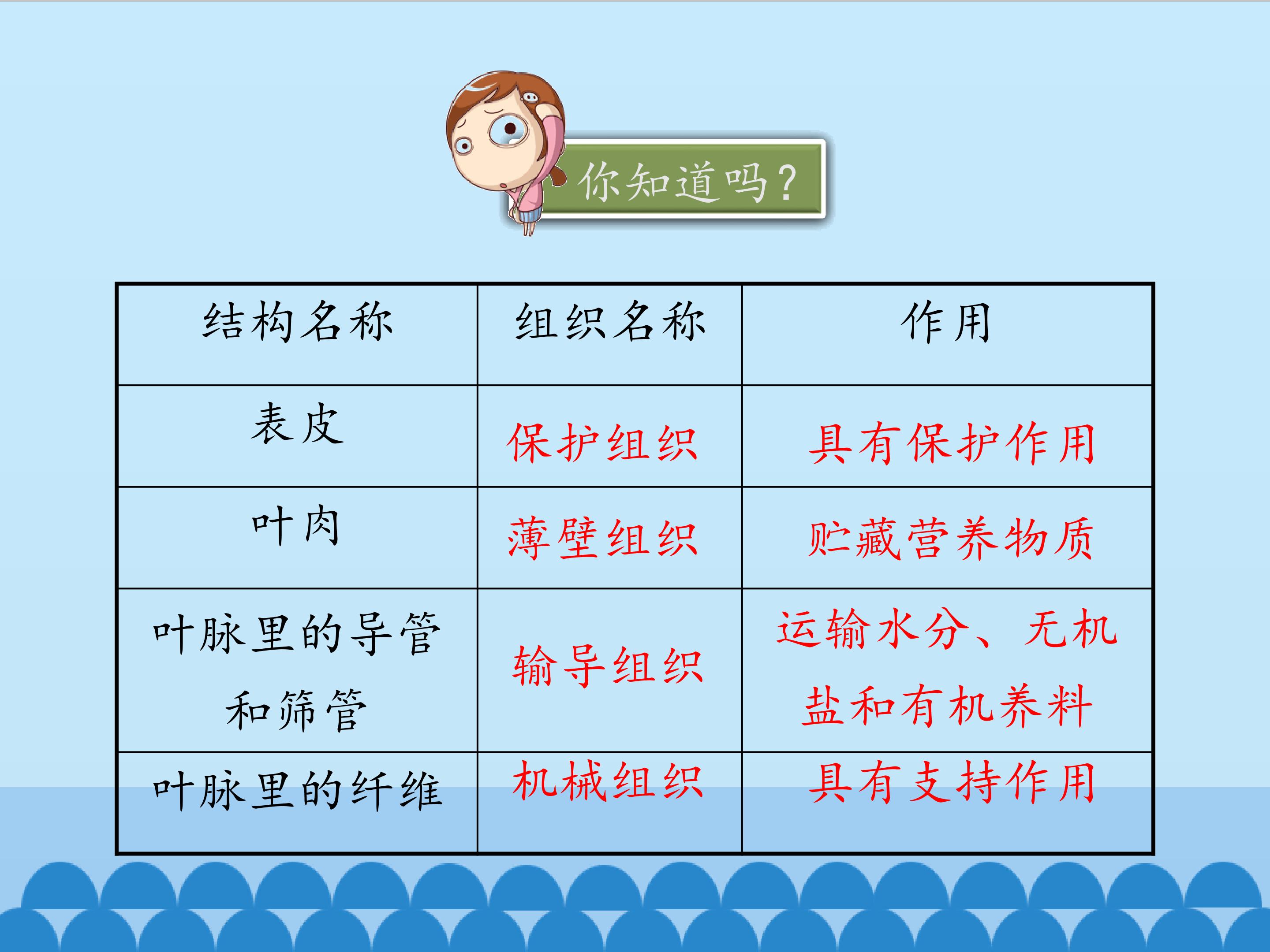 你知道吗？

| 结构名称 | 组织名称 | 作用 |
|---|---|---|
| 表皮 | 保护组织 | 具有保护作用 |
| 叶肉 | 薄壁组织 | 贮藏营养物质 |
| 叶脉里的导管和筛管 | 输导组织 | 运输水分、无机盐和有机养料 |
| 叶脉里的纤维 | 机械组织 | 具有支持作用 |